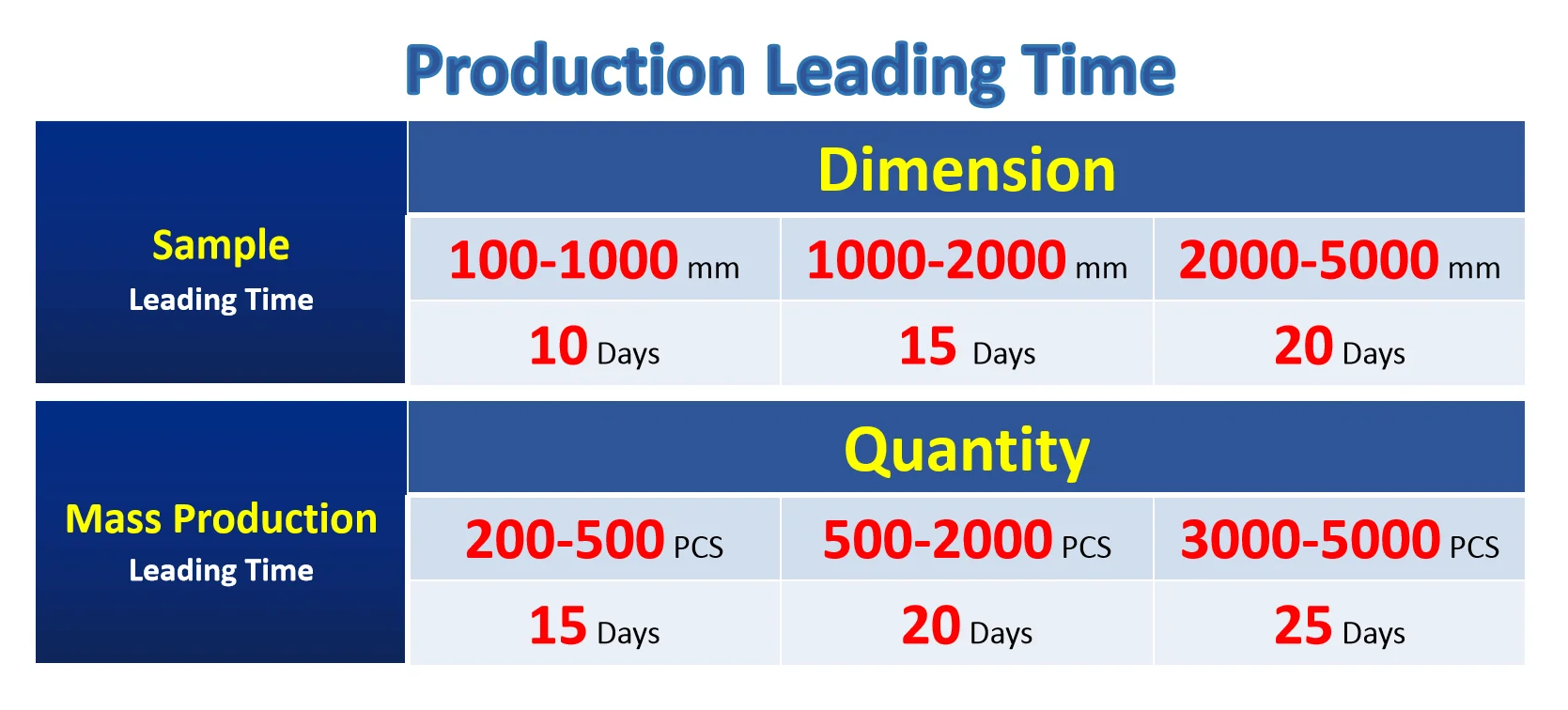 Production Leading Time

| Sample Leading Time | Dimension | | |
|---|---|---|---|
| | 100-1000 mm | 1000-2000 mm | 2000-5000 mm |
| | 10 Days | 15 Days | 20 Days |

| Mass Production Leading Time | Quantity | | |
|---|---|---|---|
| | 200-500 PCS | 500-2000 PCS | 3000-5000 PCS |
| | 15 Days | 20 Days | 25 Days |